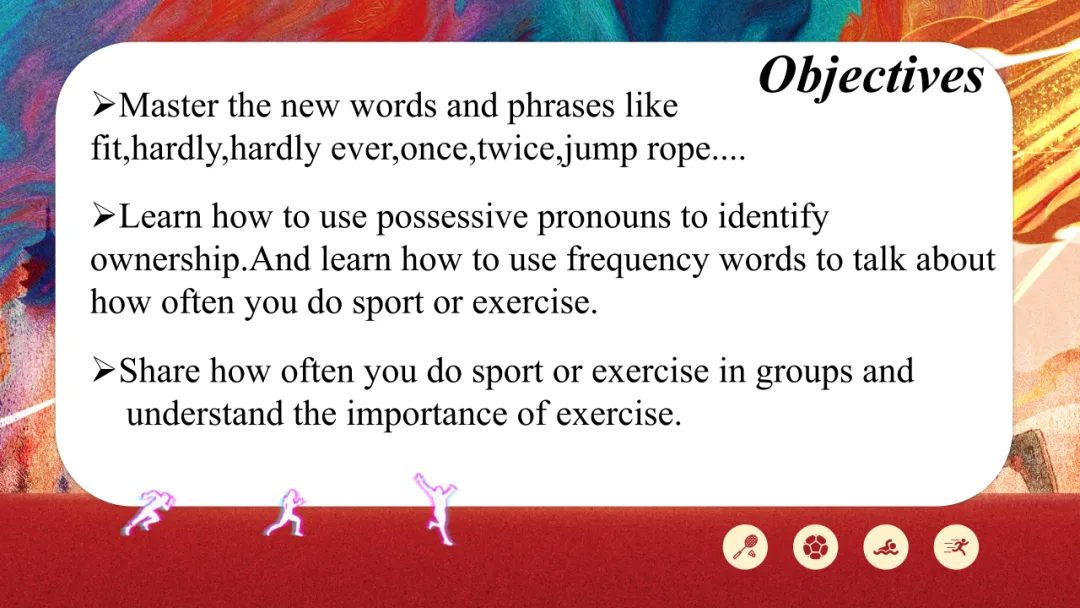 Objectives

➢Master the new words and phrases like fit,hardly,hardly ever,once,twice,jump rope....

➢Learn how to use possessive pronouns to identify ownership.And learn how to use frequency words to talk about how often you do sport or exercise.

➢Share how often you do sport or exercise in groups and understand the importance of exercise.